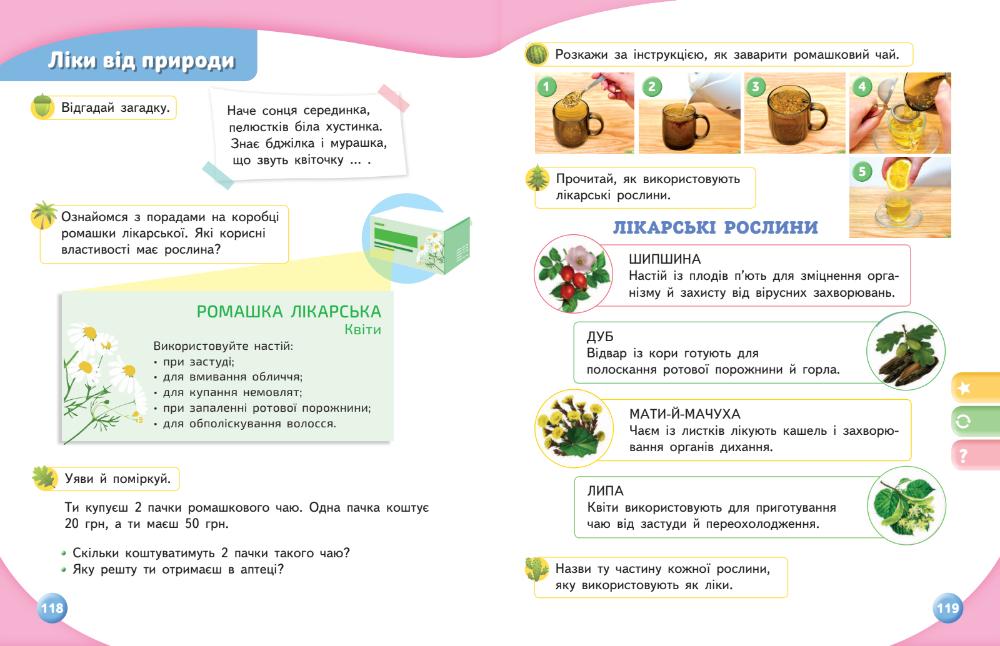 Ліки від природи

Відгадай загадку.

Наче сонця серединка, пелюстків біла хустинка. Знає бджілка і мурашка, що звуть квіточку ... .

Ознайомся з порадами на коробці ромашки лікарської. Які корисні властивості має рослина?

РОМАШКА ЛІКАРСЬКА
Квіти

Використовуйте настій:
• при застуді;
• для вмивання обличчя;
• для купання немовлят;
• при запаленні ротової порожнини;
• для обполіскування волосся.

Уяви й поміркуй.

Ти купуєш 2 пачки ромашкового чаю. Одна пачка коштує 20 грн, а ти маєш 50 грн.

• Скільки коштуватимуть 2 пачки такого чаю?
• Яку решту ти отримаєш в аптеці?

118

Розкажи за інструкцією, як заварити ромашковий чай.

1 2 3 4 5

Прочитай, як використовують лікарські рослини.

ЛІКАРСЬКІ РОСЛИНИ

ШИПШИНА
Настій із плодів п'ють для зміцнення організму й захисту від вірусних захворювань.

ДУБ
Відвар із кори готують для полоскання ротової порожнини й горла.

МАТИ-Й-МАЧУХА
Чаєм із листків лікують кашель і захворювання органів дихання.

ЛИПА
Квіти використовують для приготування чаю від застуди й переохолодження.

Назви ту частину кожної рослини, яку використовують як ліки.

?

119